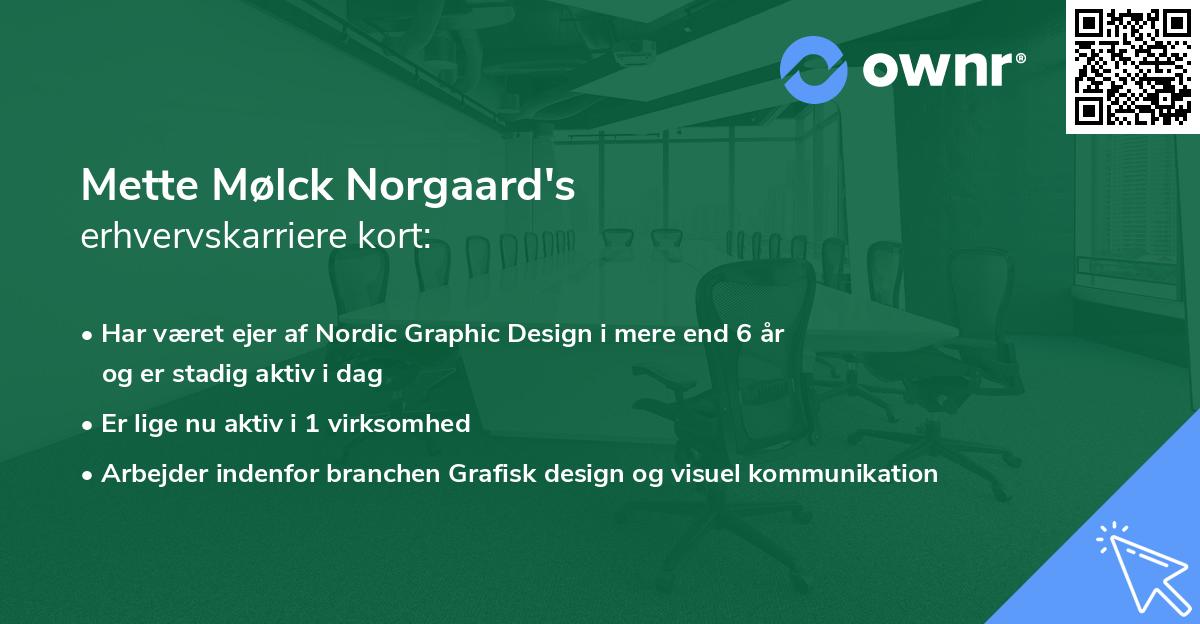 ownr®

Mette Mølck Norgaard's
erhvervskarriere kort:

• Har været ejer af Nordic Graphic Design i mere end 6 år og er stadig aktiv i dag
• Er lige nu aktiv i 1 virksomhed
• Arbejder indenfor branchen Grafisk design og visuel kommunikation